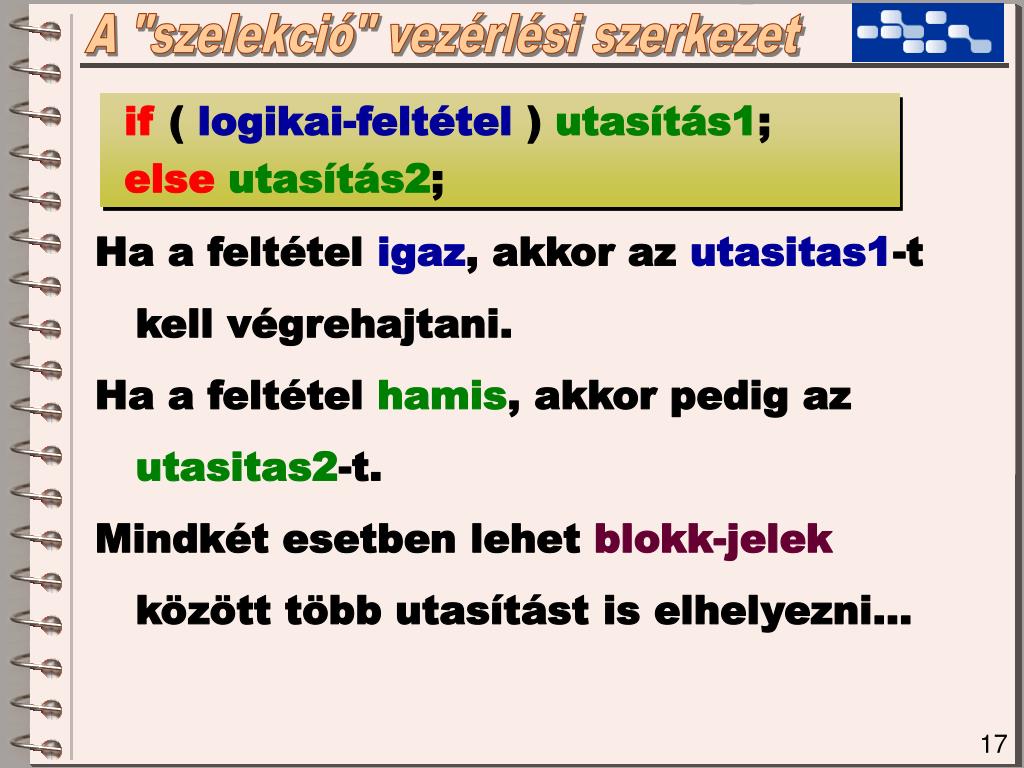 A "szelekció" vezérlési szerkezet

if ( logikai-feltétel ) utasítás1;
else utasítás2;

Ha a feltétel igaz, akkor az utasitas1-t kell végrehajtani.

Ha a feltétel hamis, akkor pedig az utasitas2-t.

Mindkét esetben lehet blokk-jelek között több utasítást is elhelyezni...

17